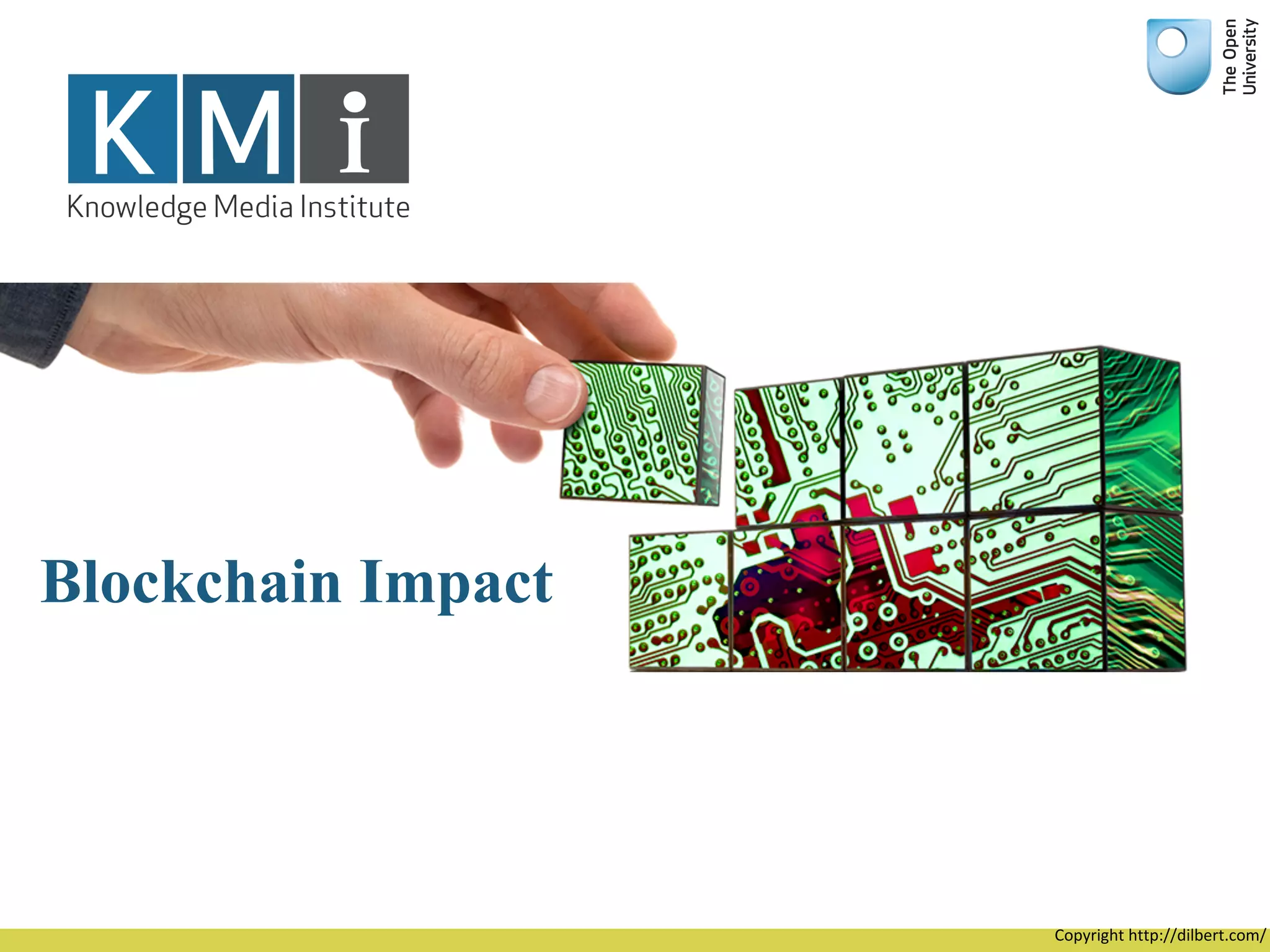 KMi
Knowledge Media Institute

The Open University

Blockchain Impact

Copyright http://dilbert.com/